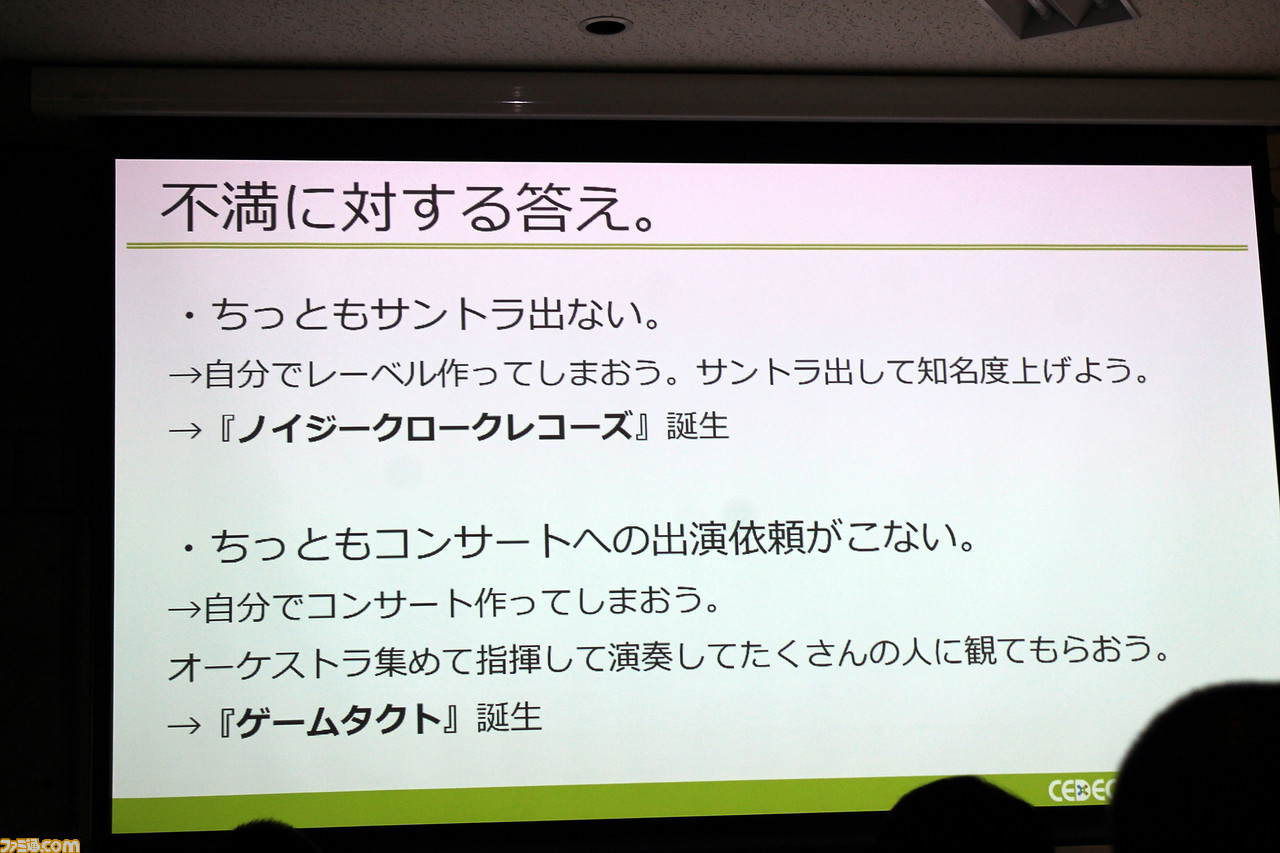 不満に対する答え。

・ちっともサントラ出ない。
→自分でレーベル作ってしまおう。サントラ出して知名度上げよう。
→『ノイジークロークレコーズ』誕生

・ちっともコンサートへの出演依頼がこない。
→自分でコンサート作ってしまおう。
オーケストラ集めて指揮して演奏してたくさんの人に観てもらおう。
→『ゲームタクト』誕生

CEDEC

ファミ通.com